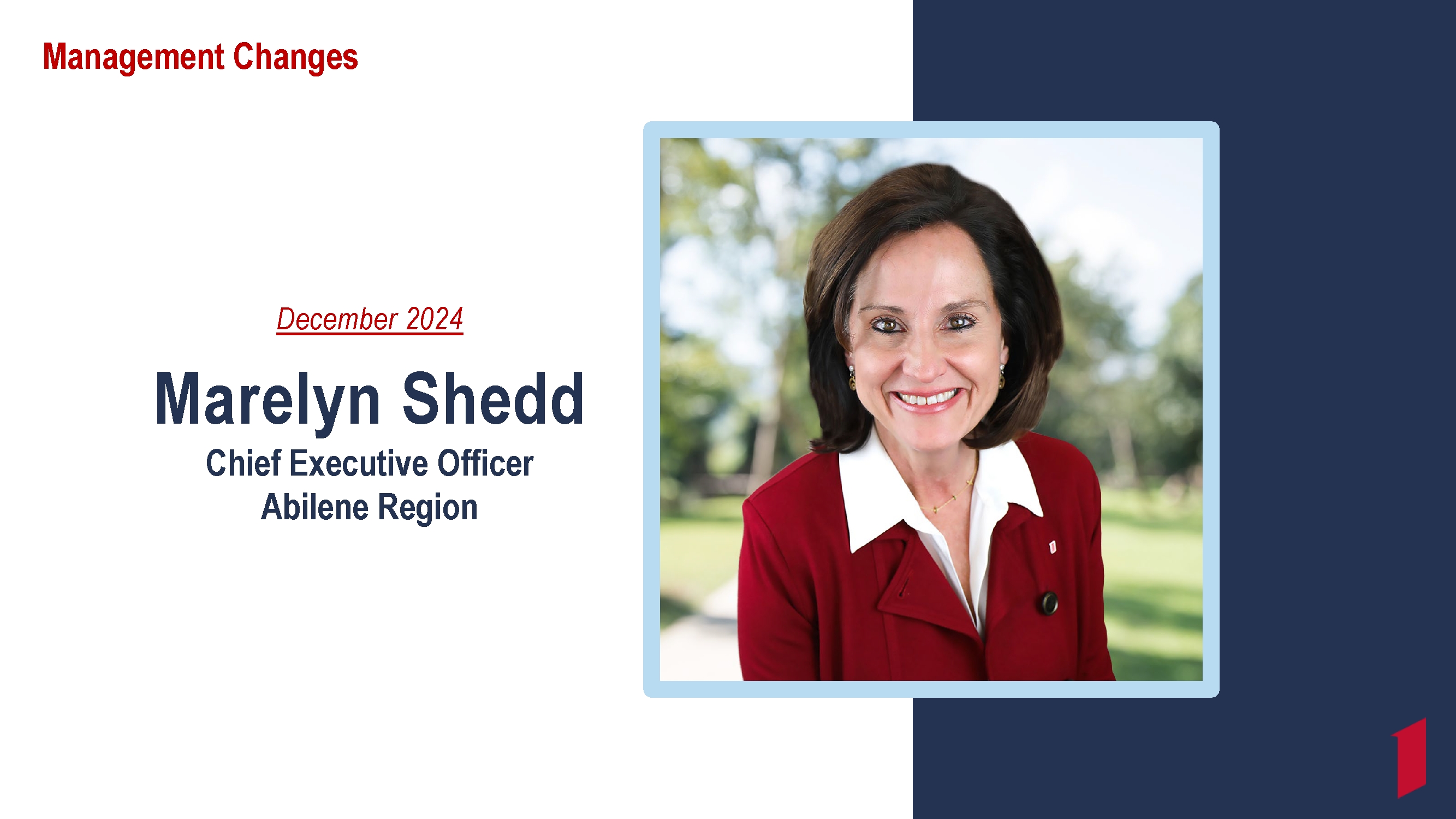 Management Changes

December 2024

Marelyn Shedd
Chief Executive Officer
Abilene Region